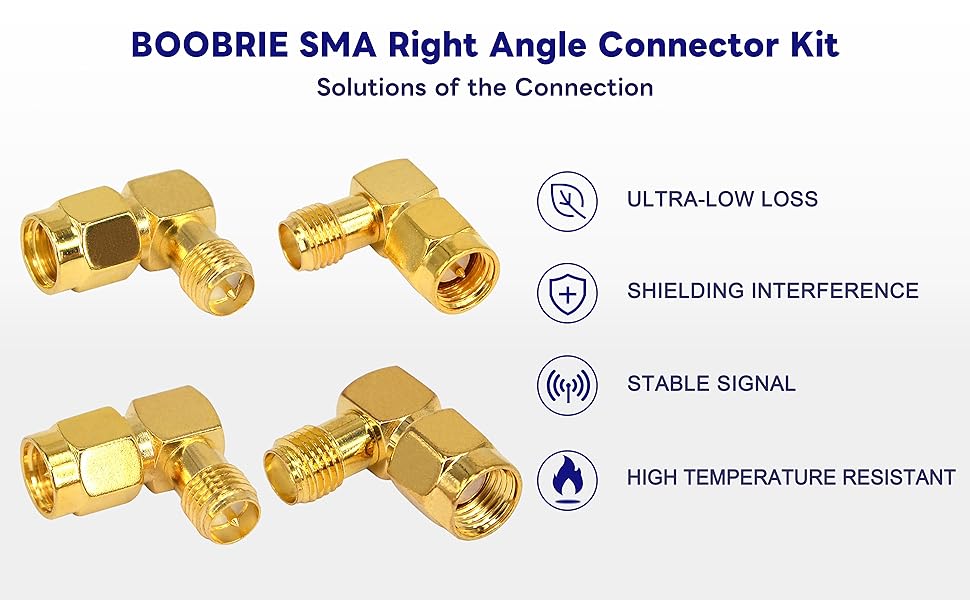 BOOBRIE SMA Right Angle Connector Kit

Solutions of the Connection

ULTRA-LOW LOSS

SHIELDING INTERFERENCE

STABLE SIGNAL

HIGH TEMPERATURE RESISTANT